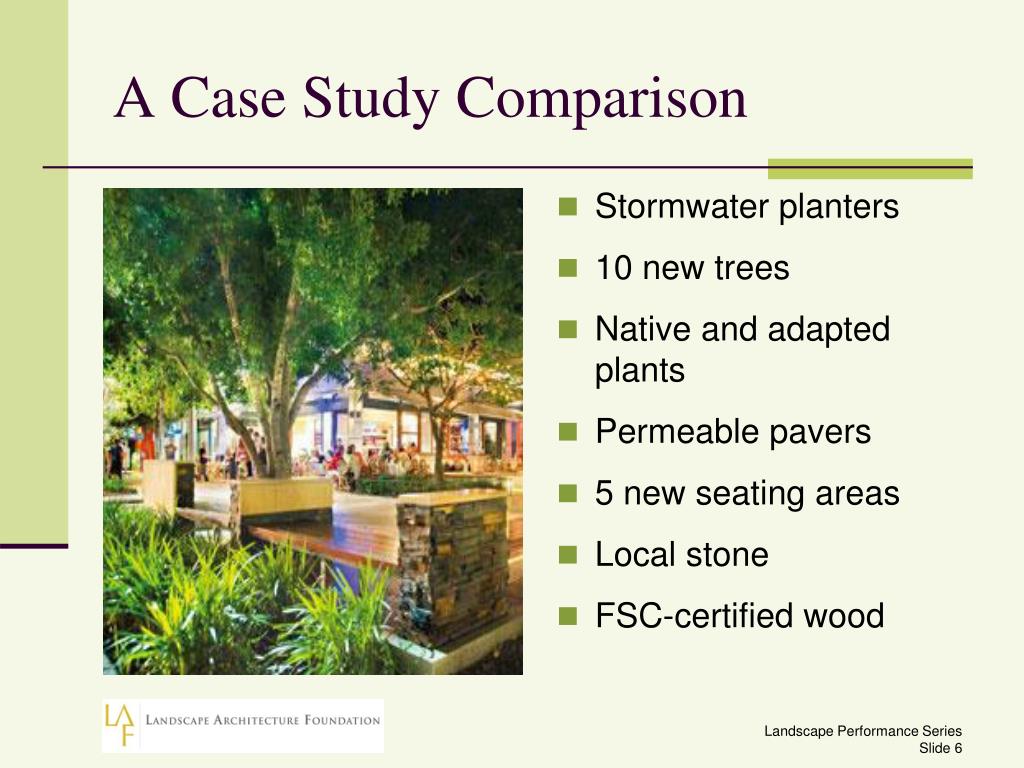 A Case Study Comparison

- Stormwater planters
- 10 new trees
- Native and adapted plants
- Permeable pavers
- 5 new seating areas
- Local stone
- FSC-certified wood

LAF LANDSCAPE ARCHITECTURE FOUNDATION

Landscape Performance Series
Slide 6